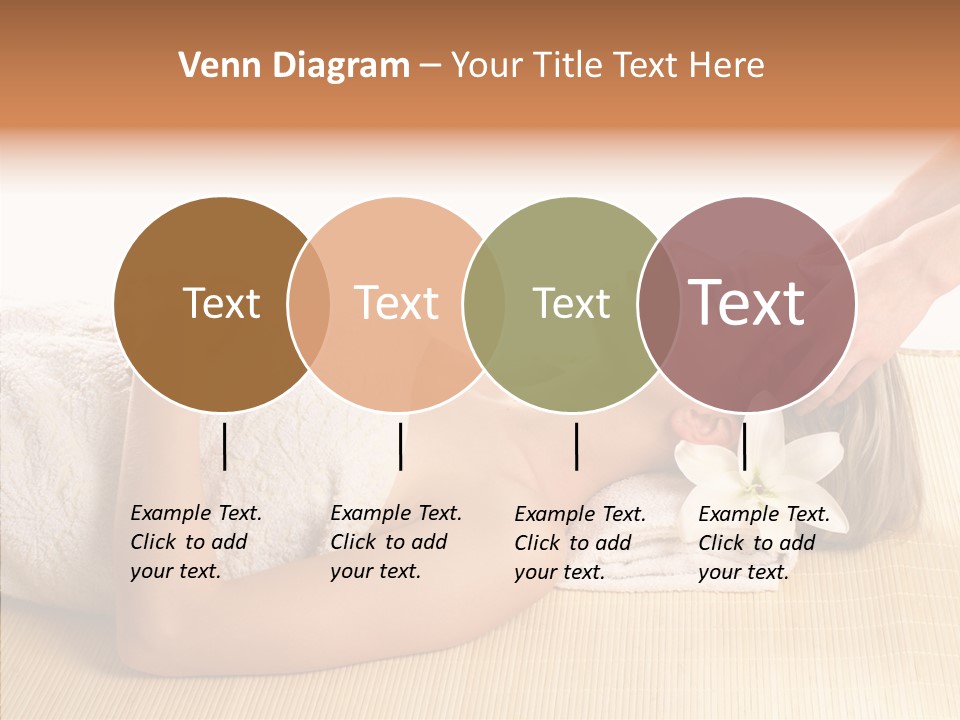 Venn Diagram – Your Title Text Here

Text

Text

Text

Text

Example Text. Click to add your text.

Example Text. Click to add your text.

Example Text. Click to add your text.

Example Text. Click to add your text.